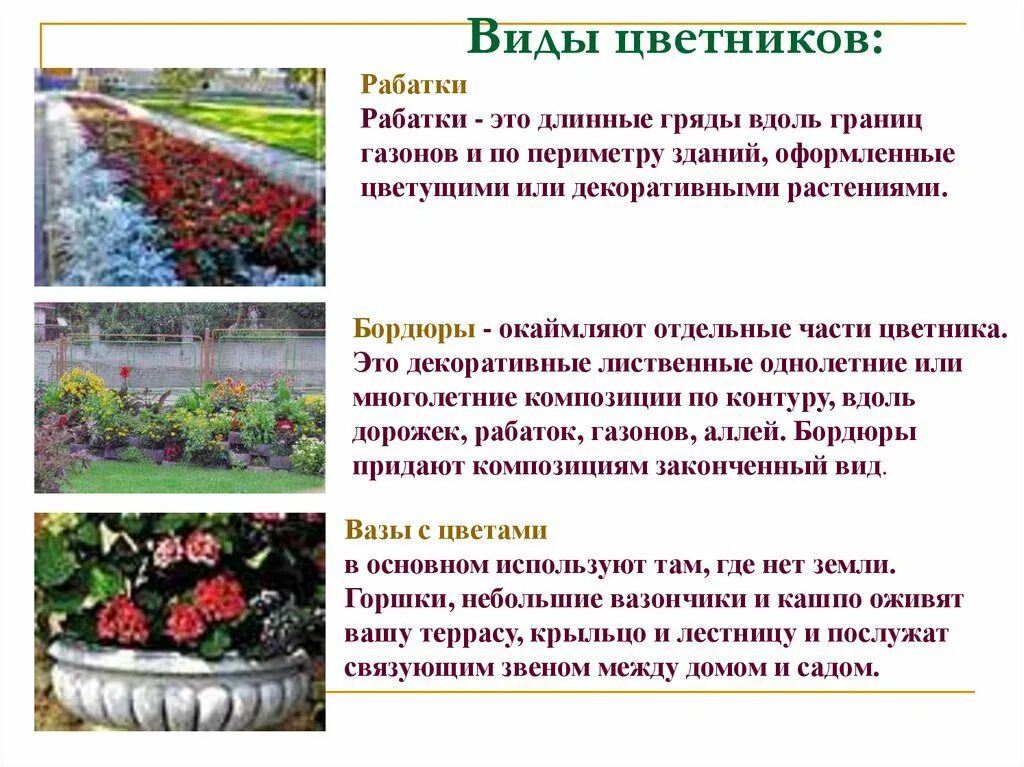 Виды цветников:

Рабатки
Рабатки - это длинные гряды вдоль границ газонов и по периметру зданий, оформленные цветущими или декоративными растениями.

Бордюры - окаймляют отдельные части цветника. Это декоративные лиственные однолетние или многолетние композиции по контуру, вдоль дорожек, рабаток, газонов, аллей. Бордюры придают композициям законченный вид.

Вазы с цветами
в основном используют там, где нет земли. Горшки, небольшие вазончики и кашпо оживят вашу террасу, крыльцо и лестницу и послужат связующим звеном между домом и садом.